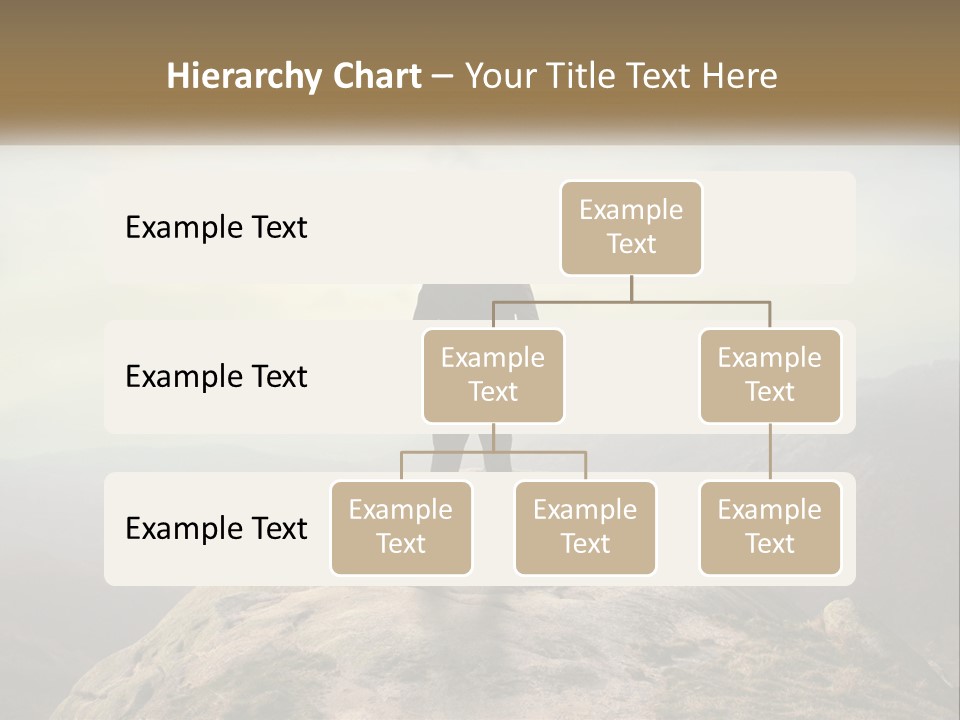 Hierarchy Chart – Your Title Text Here

Example Text

Example Text

Example Text

Example Text

Example Text

Example Text

Example Text

Example Text

Example Text